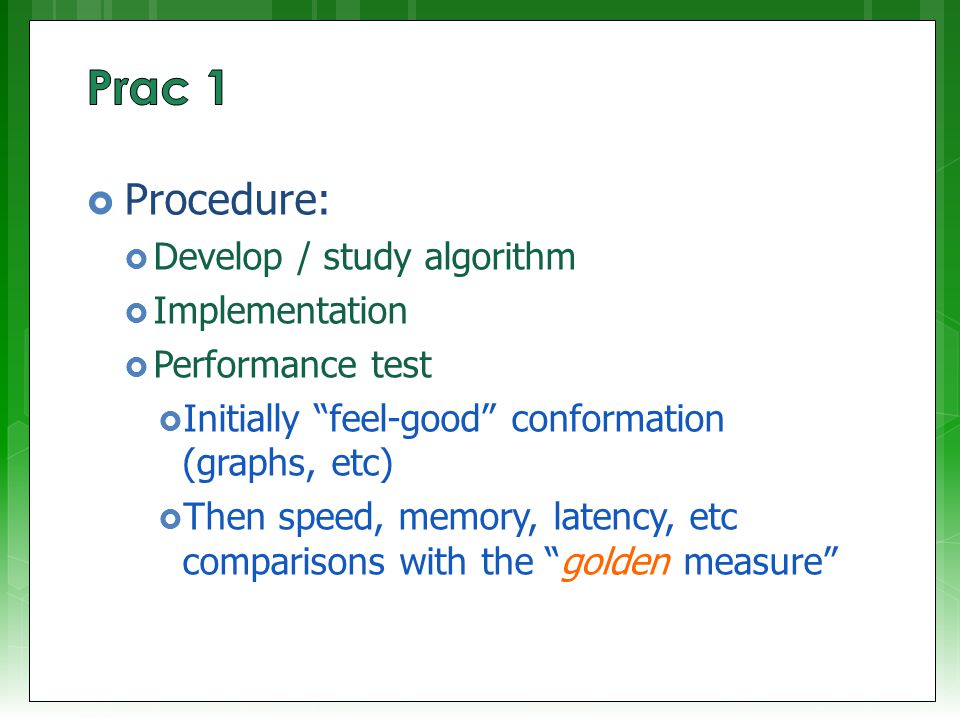 Prac 1

Procedure:

Develop / study algorithm

Implementation

Performance test

Initially “feel-good” conformation (graphs, etc)

Then speed, memory, latency, etc comparisons with the “golden measure”